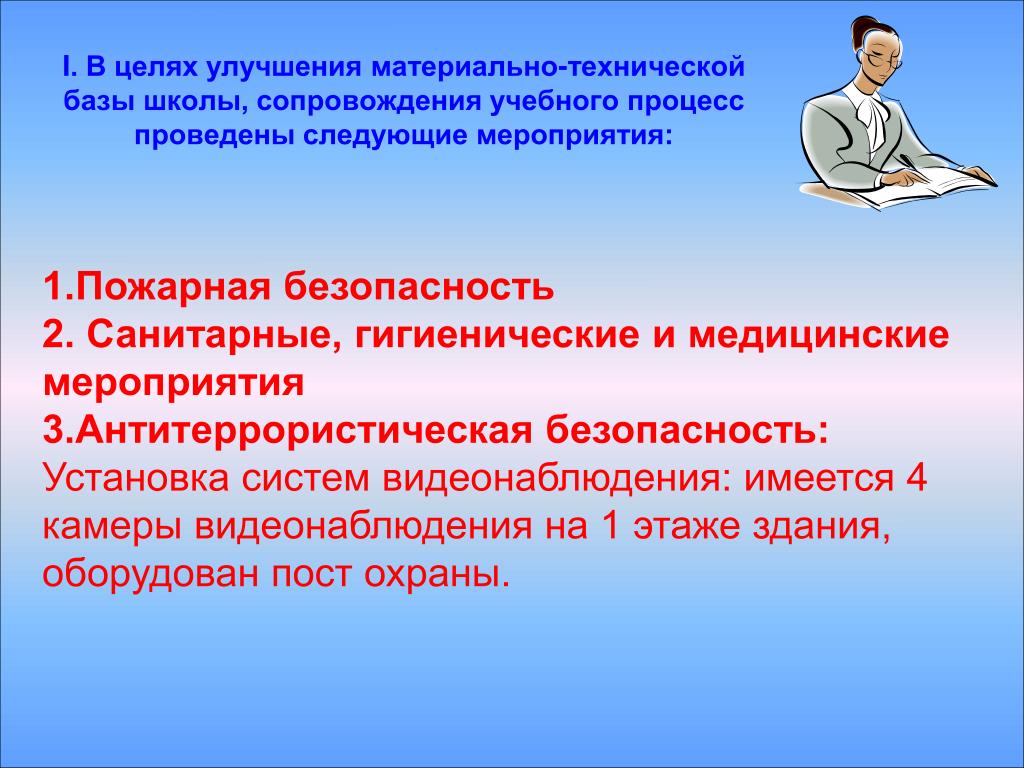 I. В целях улучшения материально-технической базы школы, сопровождения учебного процесс проведены следующие мероприятия:

1.Пожарная безопасность
2. Санитарные, гигиенические и медицинские мероприятия
3.Антитеррористическая безопасность:
Установка систем видеонаблюдения: имеется 4 камеры видеонаблюдения на 1 этаже здания, оборудован пост охраны.